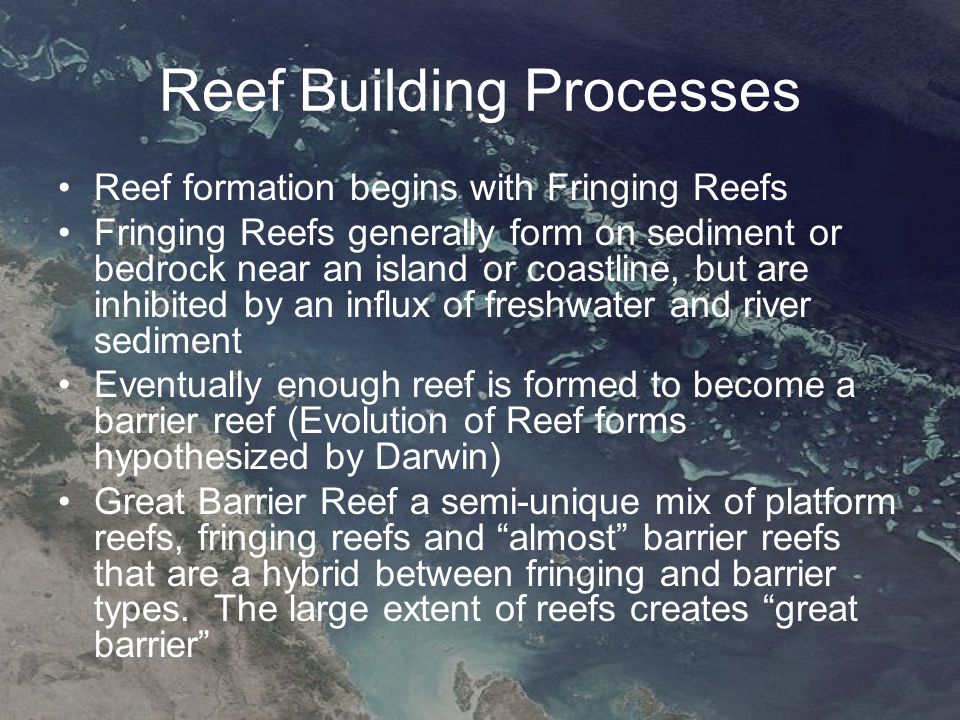 Reef Building Processes

• Reef formation begins with Fringing Reefs
• Fringing Reefs generally form on sediment or bedrock near an island or coastline, but are inhibited by an influx of freshwater and river sediment
• Eventually enough reef is formed to become a barrier reef (Evolution of Reef forms hypothesized by Darwin)
• Great Barrier Reef a semi-unique mix of platform reefs, fringing reefs and “almost” barrier reefs that are a hybrid between fringing and barrier types. The large extent of reefs creates “great barrier”